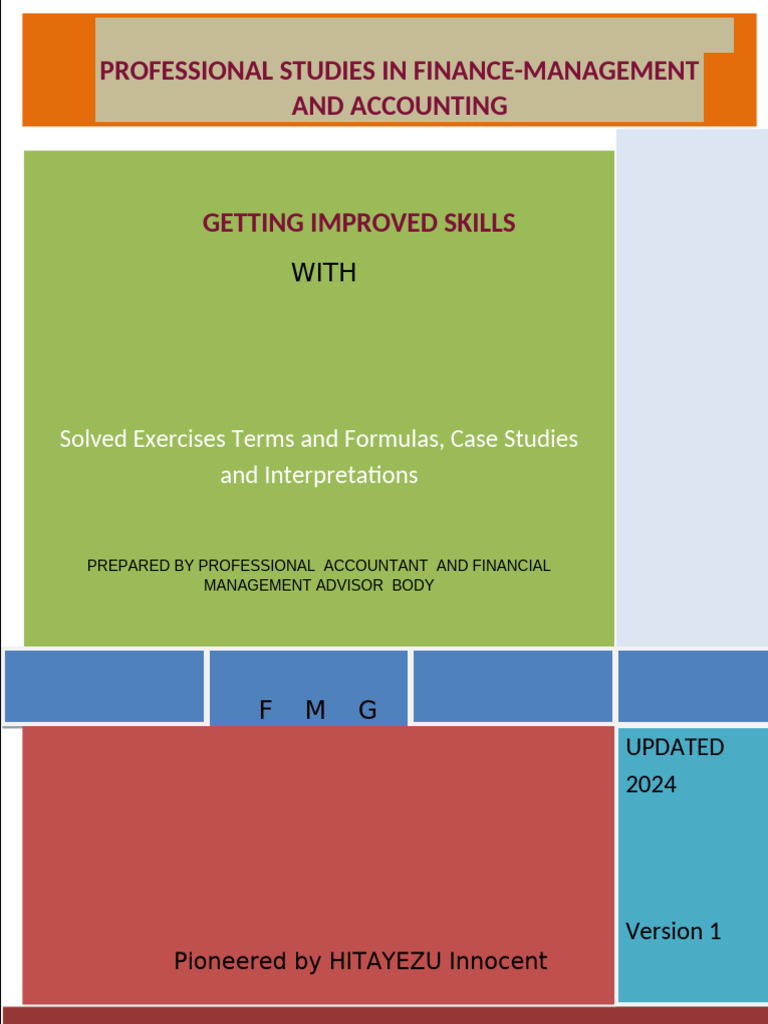 PROFESSIONAL STUDIES IN FINANCE-MANAGEMENT AND ACCOUNTING

GETTING IMPROVED SKILLS

WITH

Solved Exercises Terms and Formulas, Case Studies and Interpretations

PREPARED BY PROFESSIONAL ACCOUNTANT AND FINANCIAL MANAGEMENT ADVISOR BODY

F M G

UPDATED 2024

Version 1

Pioneered by HITAYEZU Innocent